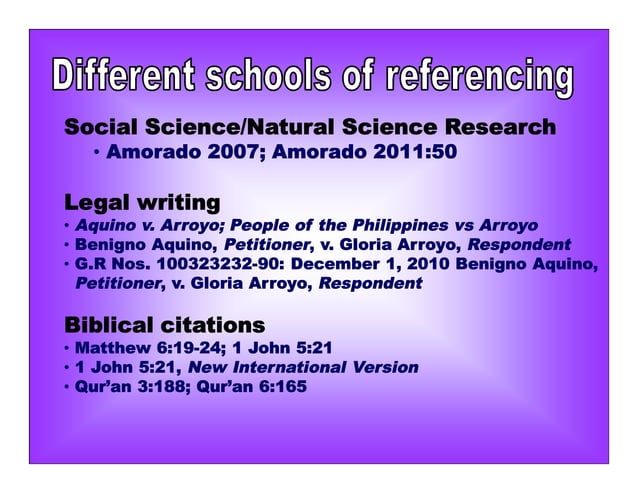 Different schools of referencing

Social Science/Natural Science Research
• Amorado 2007; Amorado 2011:50

Legal writing
• Aquino v. Arroyo; People of the Philippines vs Arroyo
• Benigno Aquino, Petitioner, v. Gloria Arroyo, Respondent
• G.R Nos. 100323232-90: December 1, 2010 Benigno Aquino, Petitioner, v. Gloria Arroyo, Respondent

Biblical citations
• Matthew 6:19-24; 1 John 5:21
• 1 John 5:21, New International Version
• Qur'an 3:188; Qur'an 6:165